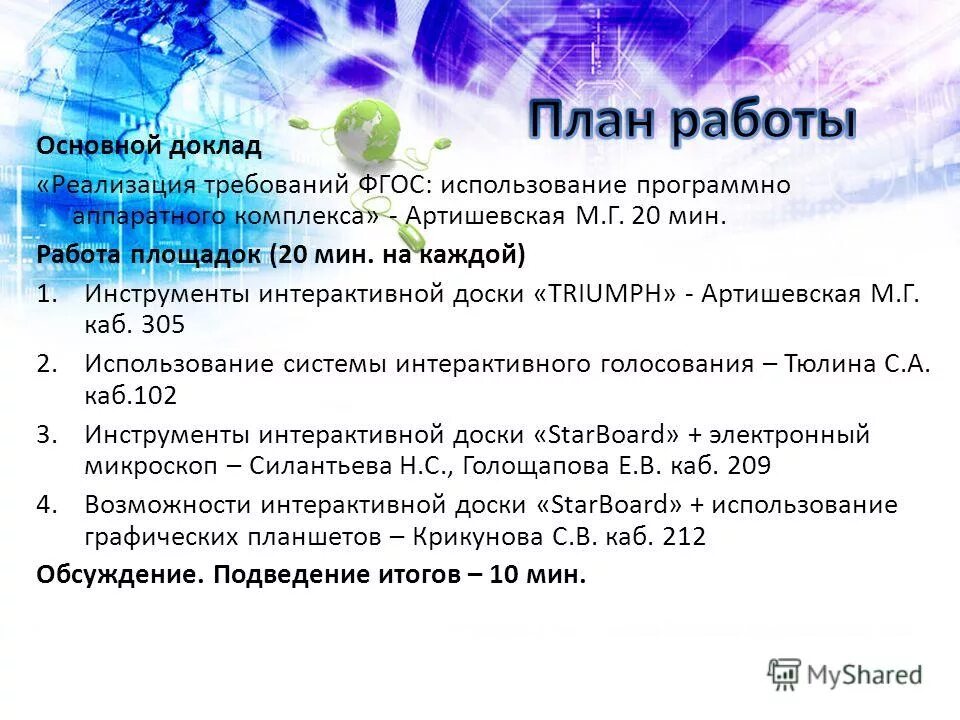 План работы

Основной доклад

«Реализация требований ФГОС: использование программно аппаратного комплекса» - Артишевская М.Г. 20 мин.

Работа площадок (20 мин. на каждой)

1. Инструменты интерактивной доски «TRIUMPH» - Артишевская М.Г. каб. 305
2. Использование системы интерактивного голосования – Тюлина С.А. каб.102
3. Инструменты интерактивной доски «StarBoard» + электронный микроскоп – Силантьева Н.С., Голощапова Е.В. каб. 209
4. Возможности интерактивной доски «StarBoard» + использование графических планшетов – Крикунова С.В. каб. 212

Обсуждение. Подведение итогов – 10 мин.

MyShared